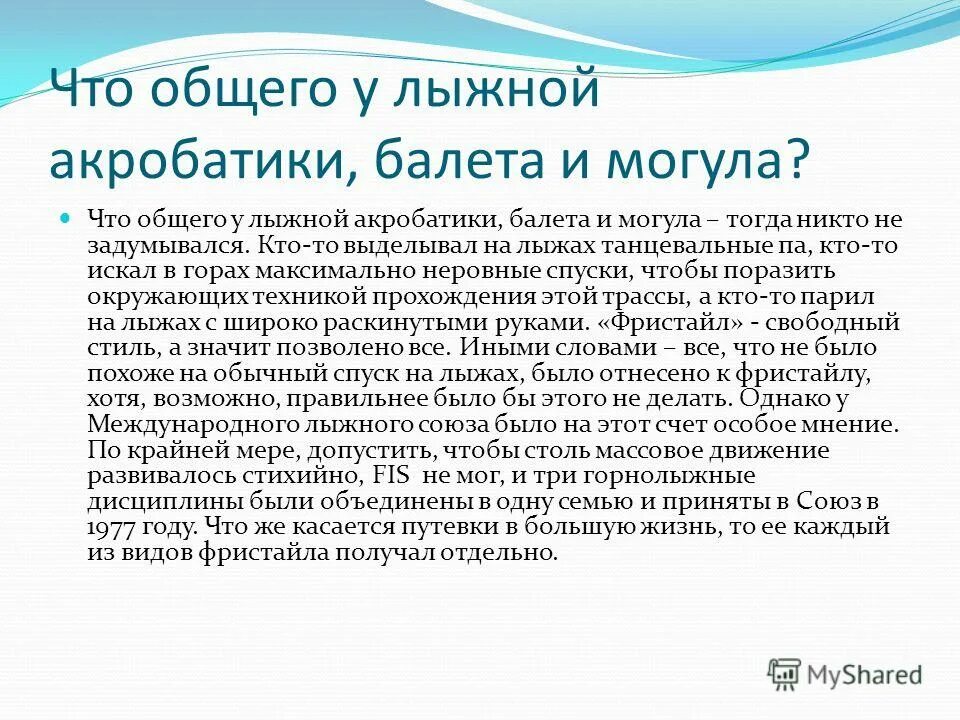 Что общего у лыжной акробатики, балета и могула?

Что общего у лыжной акробатики, балета и могула – тогда никто не задумывался. Кто-то выделывал на лыжах танцевальные па, кто-то искал в горах максимально неровные спуски, чтобы поразить окружающих техникой прохождения этой трассы, а кто-то парил на лыжах с широко раскинутыми руками. «Фристайл» - свободный стиль, а значит позволено все. Иными словами – все, что не было похоже на обычный спуск на лыжах, было отнесено к фристайлу, хотя, возможно, правильнее было бы этого не делать. Однако у Международного лыжного союза было на этот счет особое мнение. По крайней мере, допустить, чтобы столь массовое движение развивалось стихийно, FIS не мог, и три горнолыжные дисциплины были объединены в одну семью и приняты в Союз в 1977 году. Что же касается путевки в большую жизнь, то ее каждый из видов фристайла получал отдельно.

MyShared